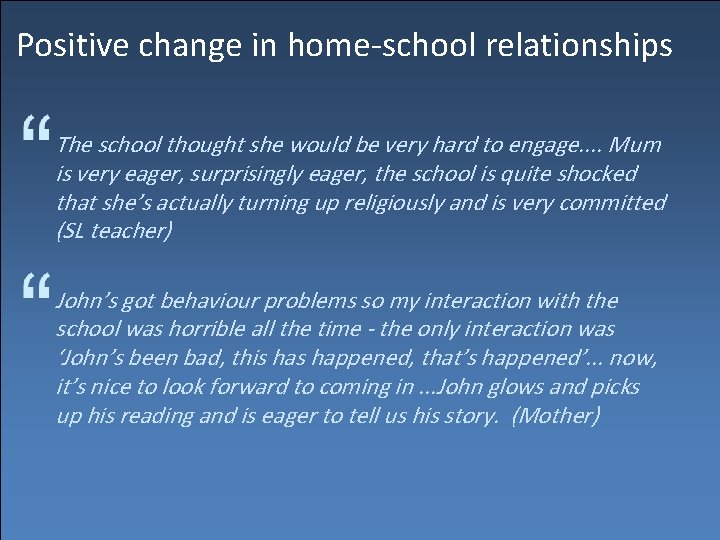 Positive change in home-school relationships

“ The school thought she would be very hard to engage.... Mum is very eager, surprisingly eager, the school is quite shocked that she’s actually turning up religiously and is very committed (SL teacher)

“ John’s got behaviour problems so my interaction with the school was horrible all the time - the only interaction was ‘John’s been bad, this has happened, that’s happened’... now, it’s nice to look forward to coming in ...John glows and picks up his reading and is eager to tell us his story. (Mother)